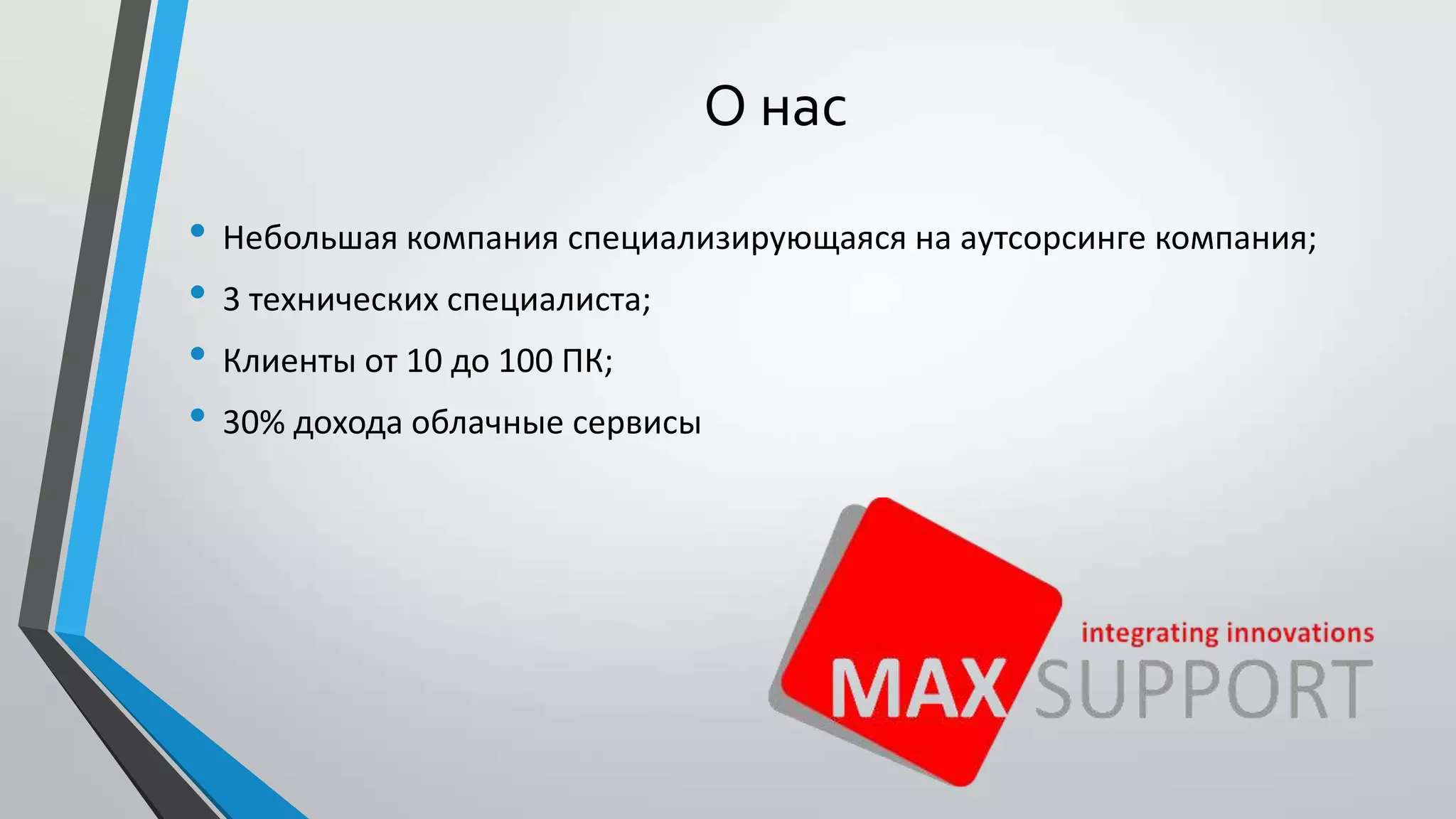 О нас

• Небольшая компания специализирующаяся на аутсорсинге компания;
• 3 технических специалиста;
• Клиенты от 10 до 100 ПК;
• 30% дохода облачные сервисы

integrating innovations
MAX SUPPORT